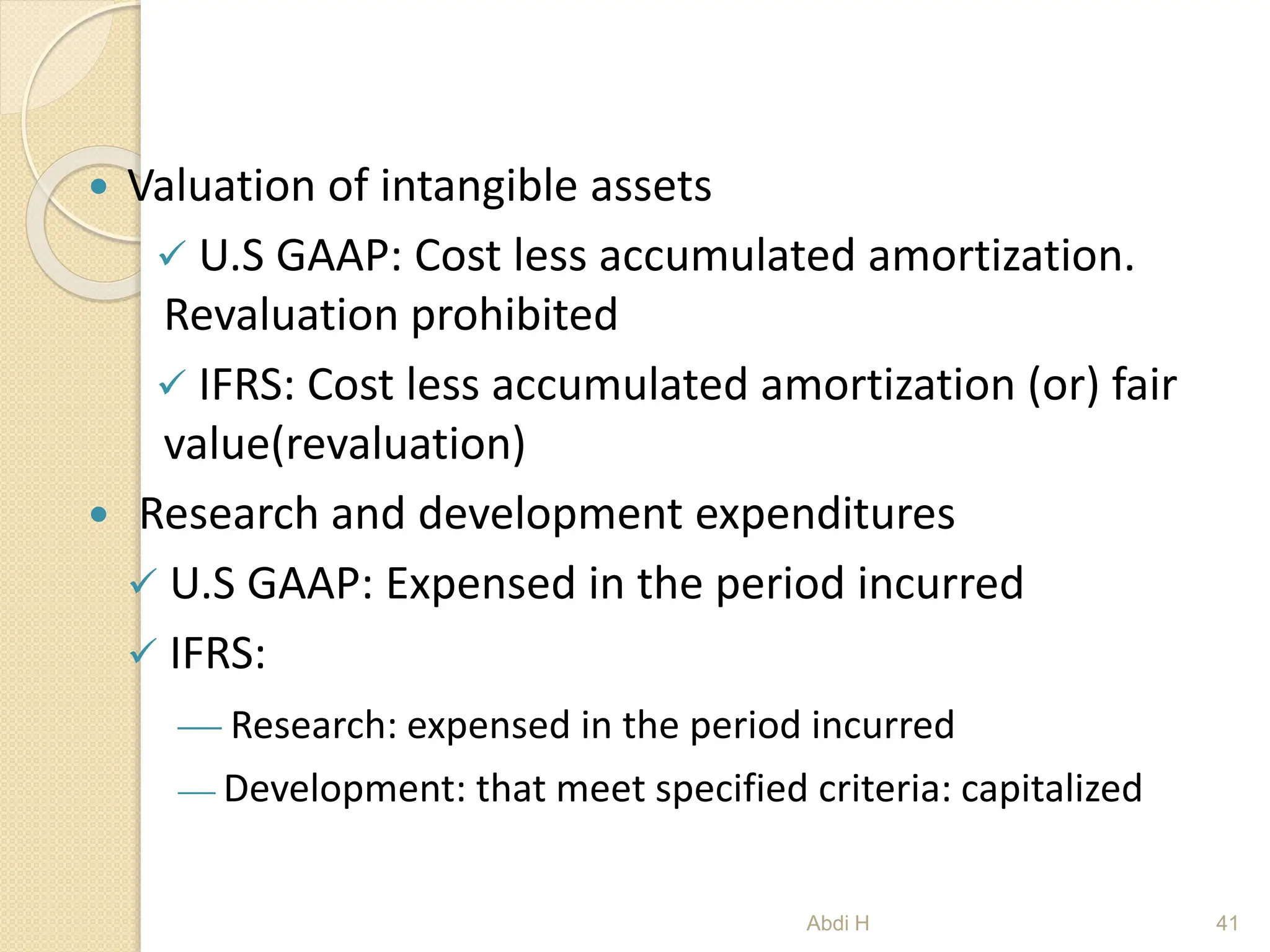 • Valuation of intangible assets

✓ U.S GAAP: Cost less accumulated amortization. Revaluation prohibited

✓ IFRS: Cost less accumulated amortization (or) fair value(revaluation)

• Research and development expenditures

✓ U.S GAAP: Expensed in the period incurred

✓ IFRS:

— Research: expensed in the period incurred

— Development: that meet specified criteria: capitalized

Abdi H

41